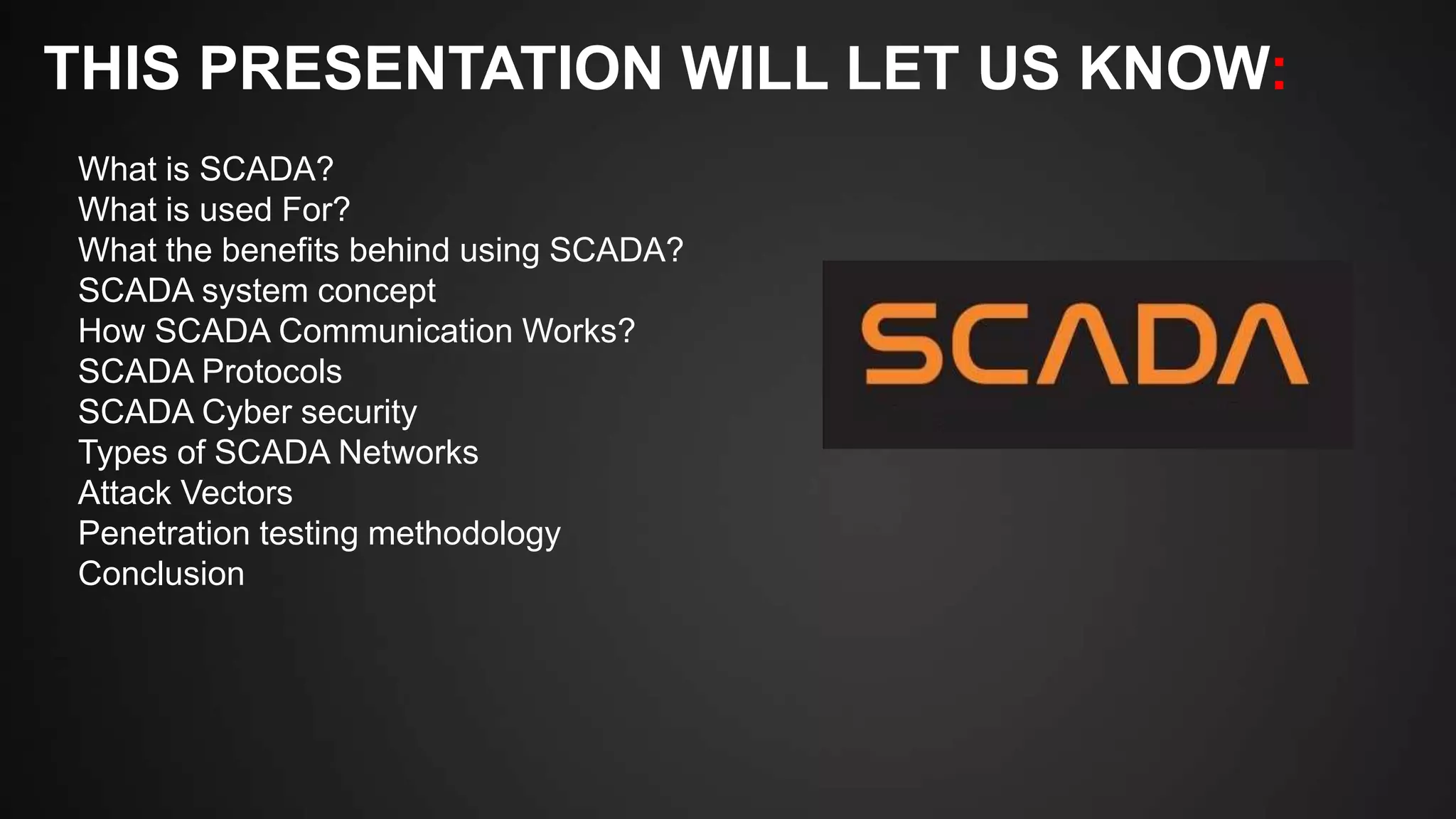 THIS PRESENTATION WILL LET US KNOW:

What is SCADA?
What is used For?
What the benefits behind using SCADA?
SCADA system concept
How SCADA Communication Works?
SCADA Protocols
SCADA Cyber security
Types of SCADA Networks
Attack Vectors
Penetration testing methodology
Conclusion

SCADA